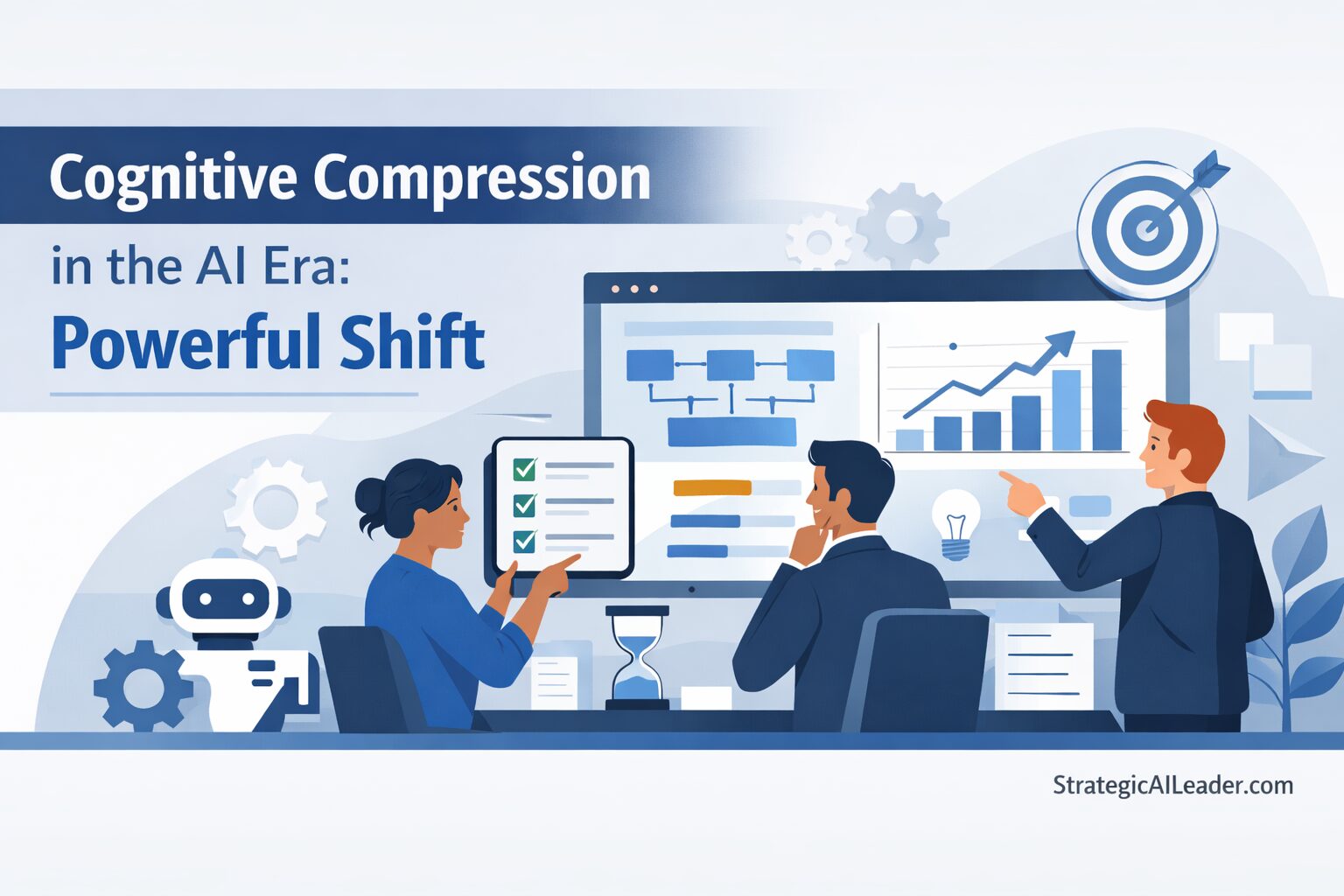 Cognitive Compression
in the AI Era:
Powerful Shift

StrategicAILeader.com